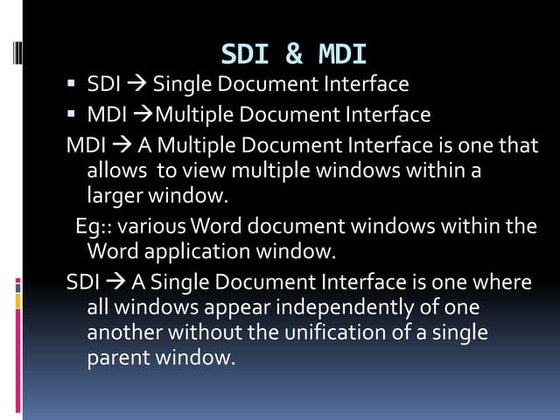 SDI & MDI

▪ SDI → Single Document Interface
▪ MDI →Multiple Document Interface

MDI → A Multiple Document Interface is one that allows to view multiple windows within a larger window.

Eg:: various Word document windows within the Word application window.

SDI → A Single Document Interface is one where all windows appear independently of one another without the unification of a single parent window.